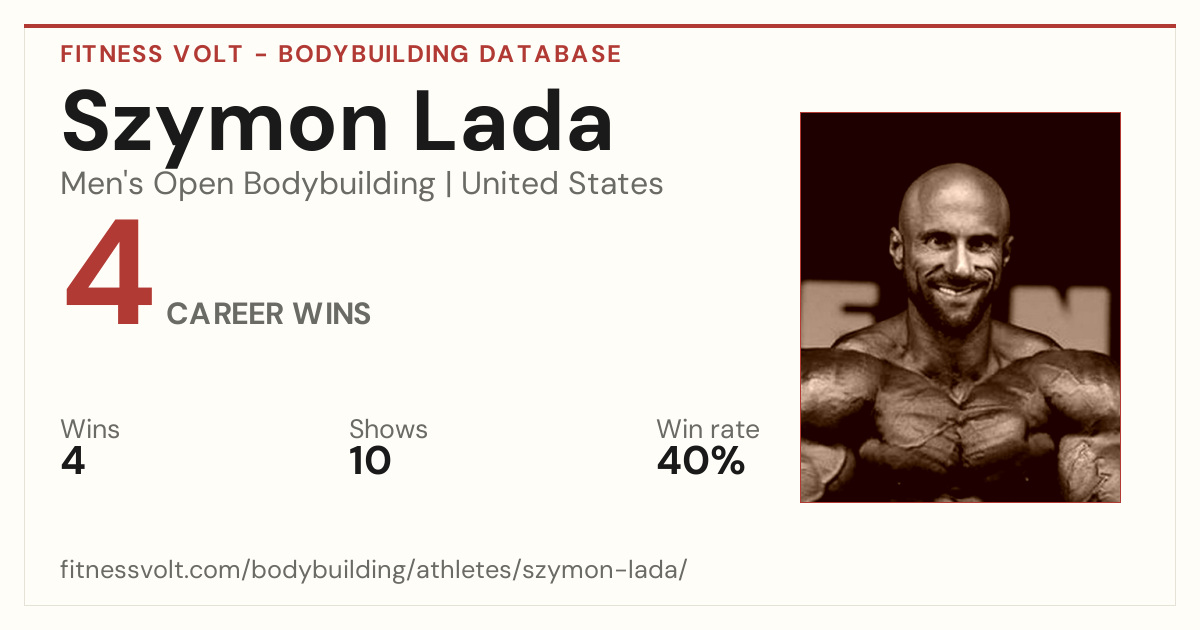 FITNESS VOLT - BODYBUILDING DATABASE

Szymon Lada

Men's Open Bodybuilding | United States

4 CAREER WINS

Wins
4

Shows
10

Win rate
40%

fitnessvolt.com/bodybuilding/athletes/szymon-lada/